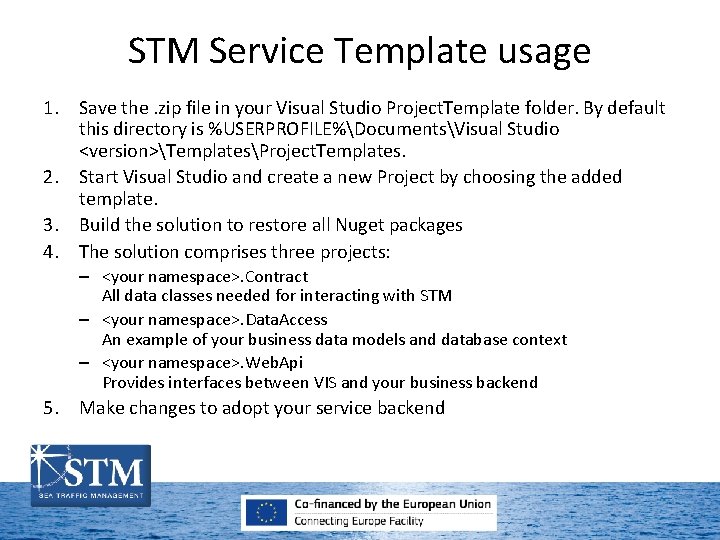 STM Service Template usage

1. Save the .zip file in your Visual Studio ProjectTemplate folder. By default this directory is %USERPROFILE%\Documents\Visual Studio <version>\Templates\ProjectTemplates.
2. Start Visual Studio and create a new Project by choosing the added template.
3. Build the solution to restore all Nuget packages
4. The solution comprises three projects:
– <your namespace>.Contract
All data classes needed for interacting with STM
– <your namespace>.DataAccess
An example of your business data models and database context
– <your namespace>.WebApi
Provides interfaces between VIS and your business backend
5. Make changes to adopt your service backend

STM
SEA TRAFFIC MANAGEMENT

Co-financed by the European Union
Connecting Europe Facility